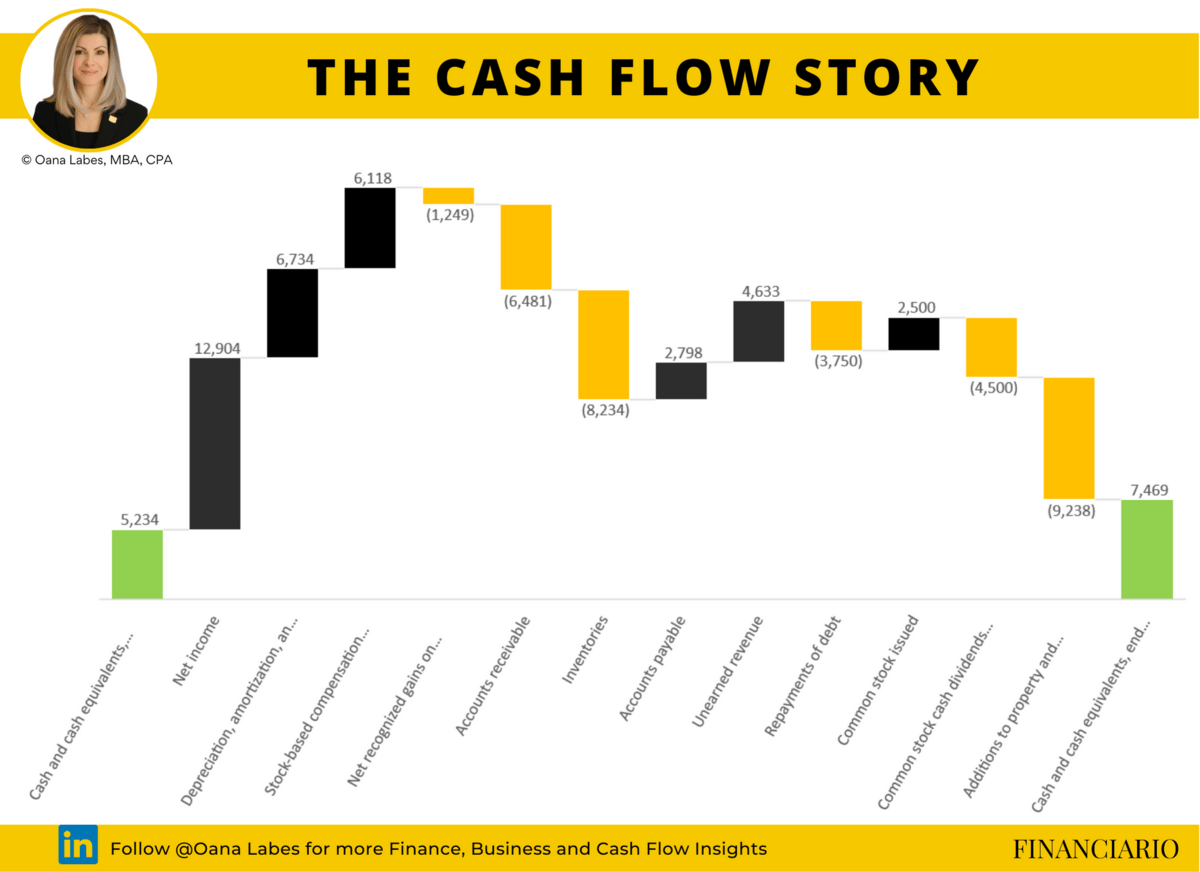 THE CASH FLOW STORY

© Oana Labes, MBA, CPA

5,234
12,904
6,734
6,118
(1,249)
(6,481)
(8,234)
2,798
4,633
(3,750)
2,500
(4,500)
(9,238)
7,469

Cash and cash equivalents,...
Net income
Depreciation, amortization, an...
Stock-based compensation...
Net recognized gains on...
Accounts receivable
Inventories
Accounts payable
Unearned revenue
Repayments of debt
Common stock issued
Common stock cash dividends...
Additions to property and...
Cash and cash equivalents, end...

in Follow @Oana Labes for more Finance, Business and Cash Flow Insights

FINANCIARIO